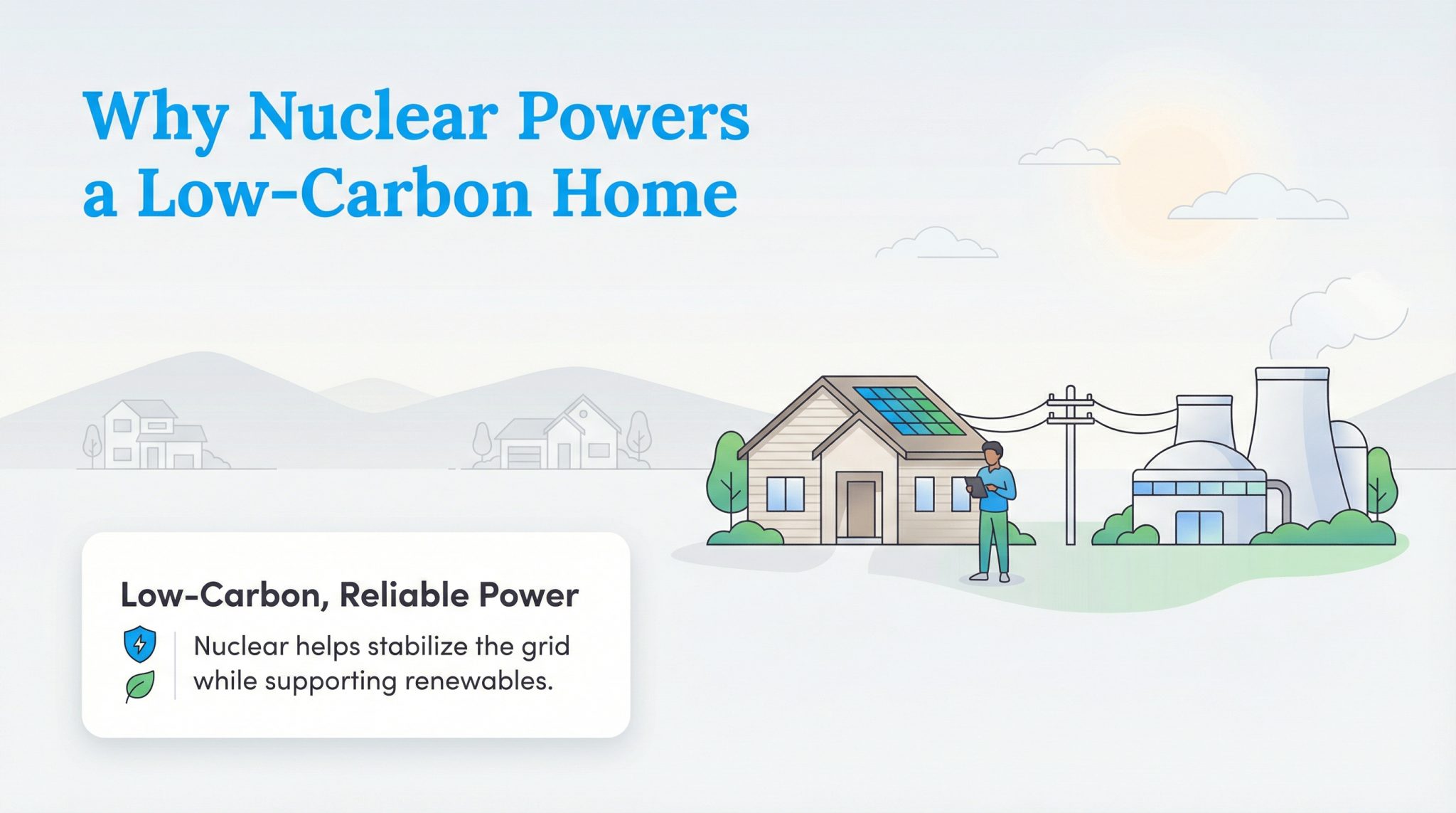 Why Nuclear Powers a Low-Carbon Home

Low-Carbon, Reliable Power

Nuclear helps stabilize the grid while supporting renewables.